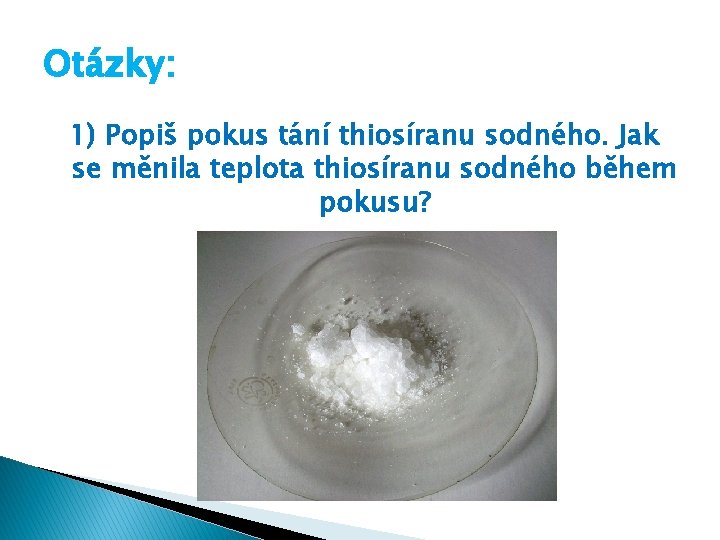 Otázky:

1) Popiš pokus tání thiosíranu sodného. Jak se měnila teplota thiosíranu sodného během pokusu?